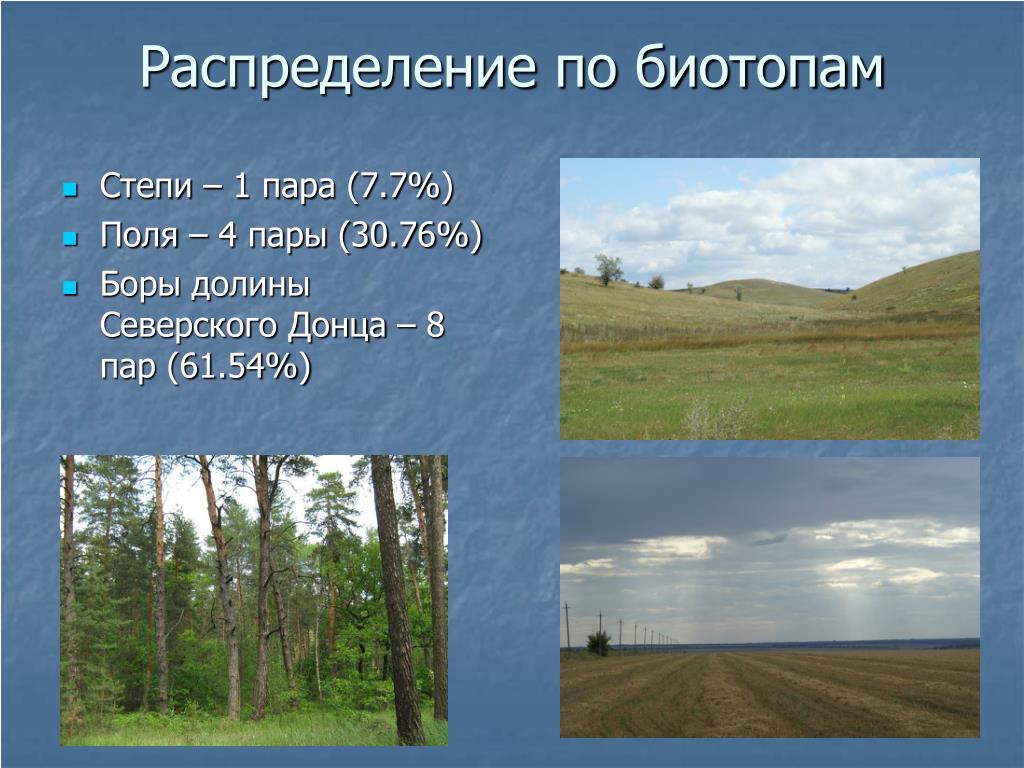 Распределение по биотопам

- Степи – 1 пара (7.7%)
- Поля – 4 пары (30.76%)
- Боры долины Северского Донца – 8 пар (61.54%)